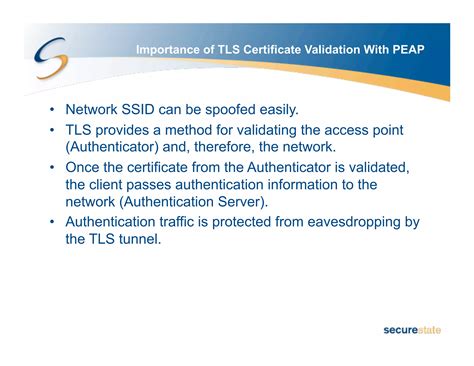 Importance of TLS Certificate Validation With PEAP

• Network SSID can be spoofed easily.
• TLS provides a method for validating the access point (Authenticator) and, therefore, the network.
• Once the certificate from the Authenticator is validated, the client passes authentication information to the network (Authentication Server).
• Authentication traffic is protected from eavesdropping by the TLS tunnel.

securestate